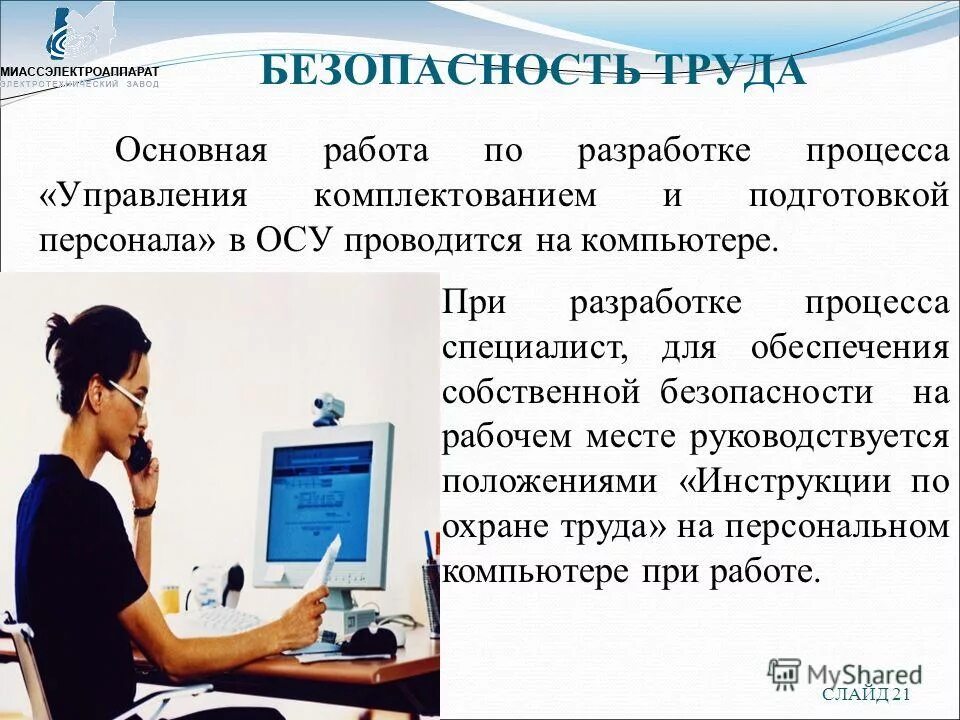 МИАССЭЛЕКТРОАППАРАТ
ЭЛЕКТРОТЕХНИЧЕСКИЙ ЗАВОД

БЕЗОПАСНОСТЬ ТРУДА

Основная работа по разработке процесса «Управления комплектованием и подготовкой персонала» в ОСУ проводится на компьютере.

При разработке процесса специалист, для обеспечения собственной безопасности на рабочем месте руководствуется положениями «Инструкции по охране труда» на персональном компьютере при работе.

MyShared

СЛАЙД 21